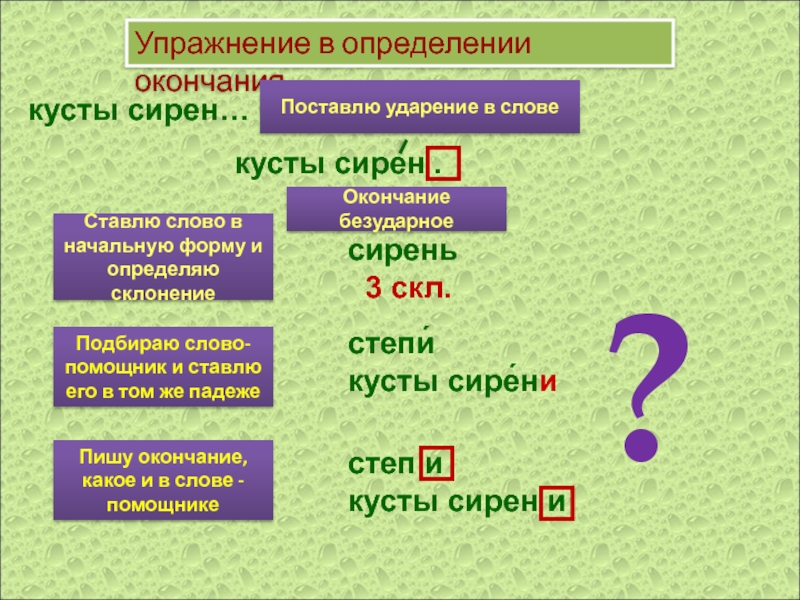 Упражнение в определении окончания

кусты сирен…

Поставлю ударение в слове

кусты сире́н .

Окончание безударное

Ставлю слово в начальную форму и определяю склонение

сирень
3 скл.

Подбираю слово-помощник и ставлю его в том же падеже

степи́
кусты сире́ни

Пишу окончание, какое и в слове - помощнике

степ и
кусты сирен и

?